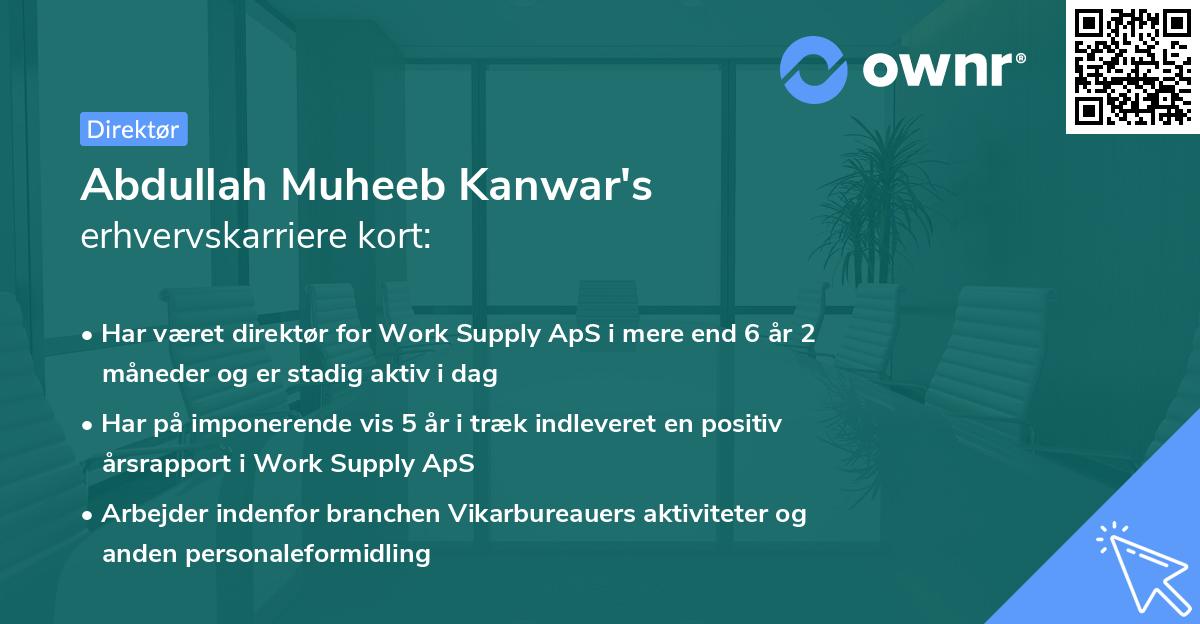 ownr®

Direktør

Abdullah Muheeb Kanwar's
erhvervskarriere kort:

• Har været direktør for Work Supply ApS i mere end 6 år 2 måneder og er stadig aktiv i dag

• Har på imponerende vis 5 år i træk indleveret en positiv årsrapport i Work Supply ApS

• Arbejder indenfor branchen Vikarbureauers aktiviteter og anden personaleformidling